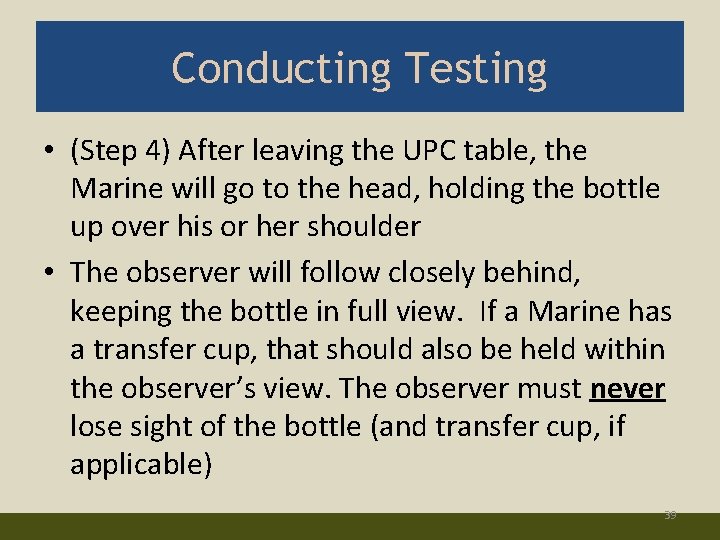 Conducting Testing

• (Step 4) After leaving the UPC table, the Marine will go to the head, holding the bottle up over his or her shoulder

• The observer will follow closely behind, keeping the bottle in full view. If a Marine has a transfer cup, that should also be held within the observer's view. The observer must never lose sight of the bottle (and transfer cup, if applicable)

39